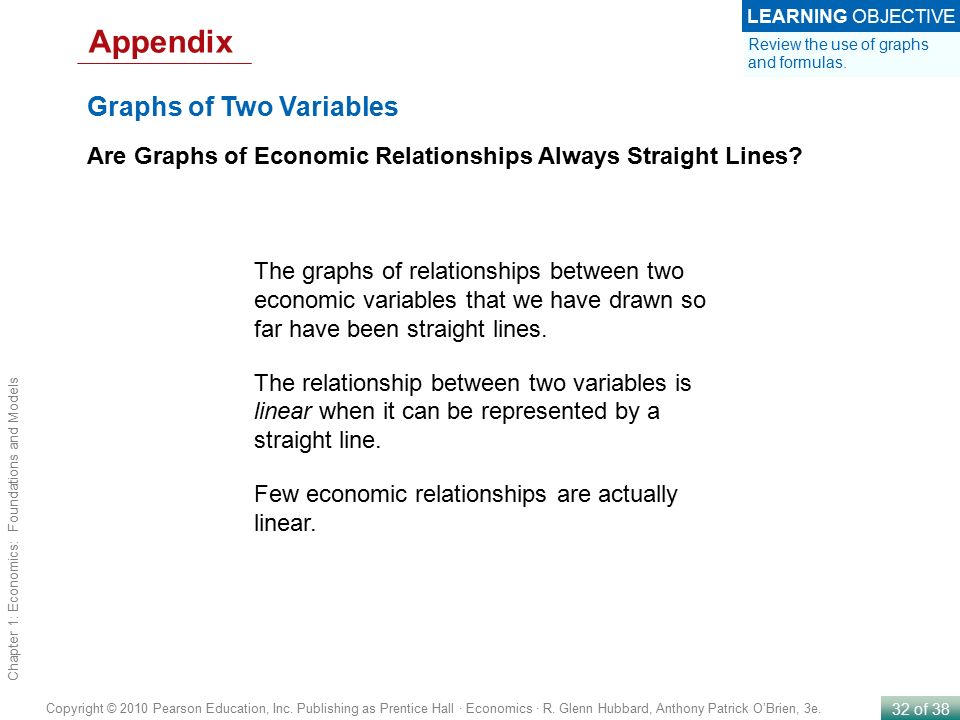 Appendix

LEARNING OBJECTIVE

Review the use of graphs and formulas.

Graphs of Two Variables

Are Graphs of Economic Relationships Always Straight Lines?

The graphs of relationships between two economic variables that we have drawn so far have been straight lines.

The relationship between two variables is linear when it can be represented by a straight line.

Few economic relationships are actually linear.

Chapter 1: Economics: Foundations and Models

Copyright © 2010 Pearson Education, Inc. Publishing as Prentice Hall · Economics · R. Glenn Hubbard, Anthony Patrick O'Brien, 3e.

32 of 38